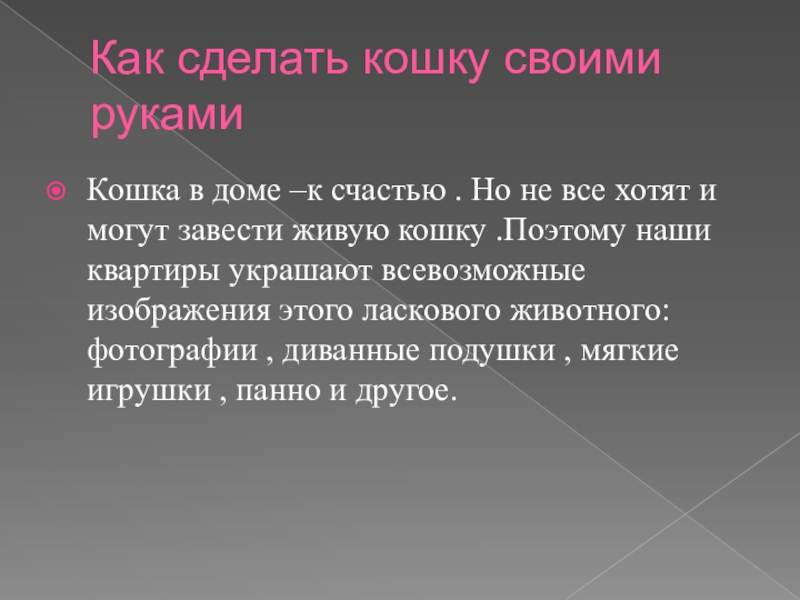 Как сделать кошку своими руками

Кошка в доме –к счастью . Но не все хотят и могут завести живую кошку .Поэтому наши квартиры украшают всевозможные изображения этого ласкового животного: фотографии , диванные подушки , мягкие игрушки , панно и другое.